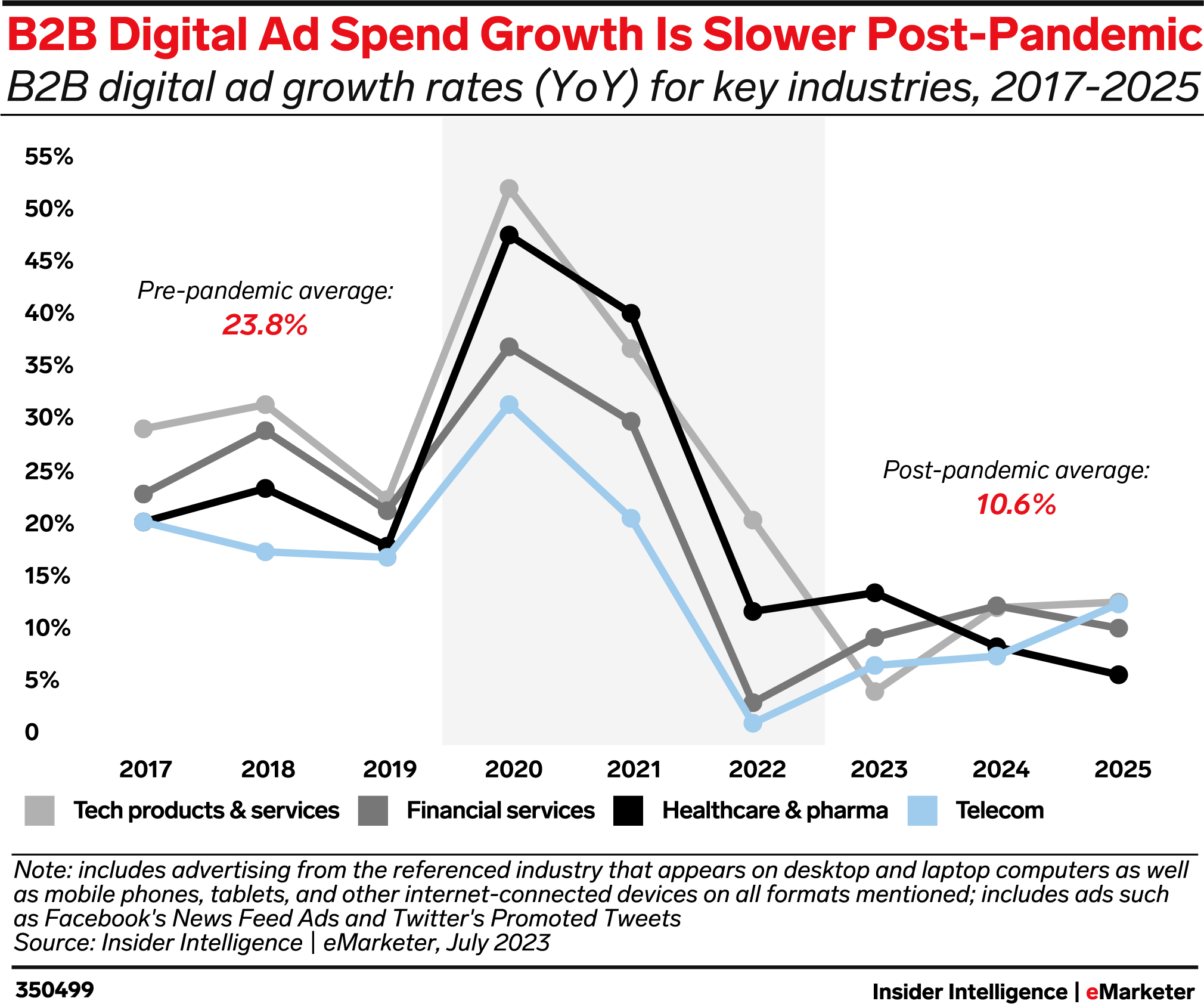 B2B Digital Ad Spend Growth Is Slower Post-Pandemic
B2B digital ad growth rates (YoY) for key industries, 2017-2025

55%
50%
45%
40%
35%
30%
25%
20%
15%
10%
5%
0

Pre-pandemic average:
23.8%

Post-pandemic average:
10.6%

2017 2018 2019 2020 2021 2022 2023 2024 2025

Tech products & services
Financial services
Healthcare & pharma
Telecom

Note: includes advertising from the referenced industry that appears on desktop and laptop computers as well as mobile phones, tablets, and other internet-connected devices on all formats mentioned; includes ads such as Facebook's News Feed Ads and Twitter's Promoted Tweets
Source: Insider Intelligence | eMarketer, July 2023

350499

Insider Intelligence | eMarketer